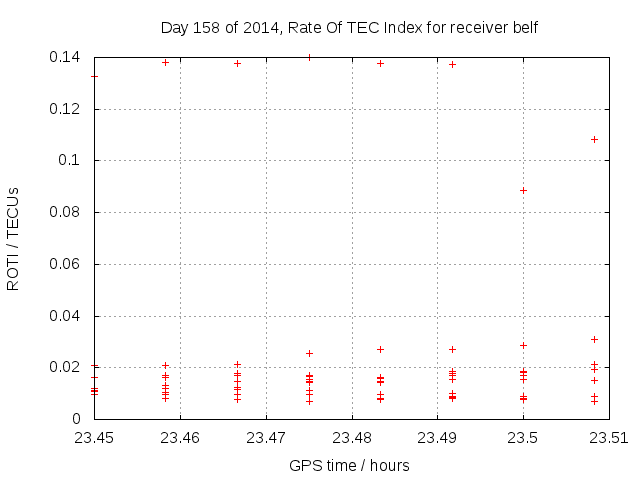 Day 158 of 2014, Rate Of TEC Index for receiver belf

ROTI / TECUs

0.14
0.12
0.1
0.08
0.06
0.04
0.02
0

23.45
23.46
23.47
23.48
23.49
23.5
23.51

GPS time / hours